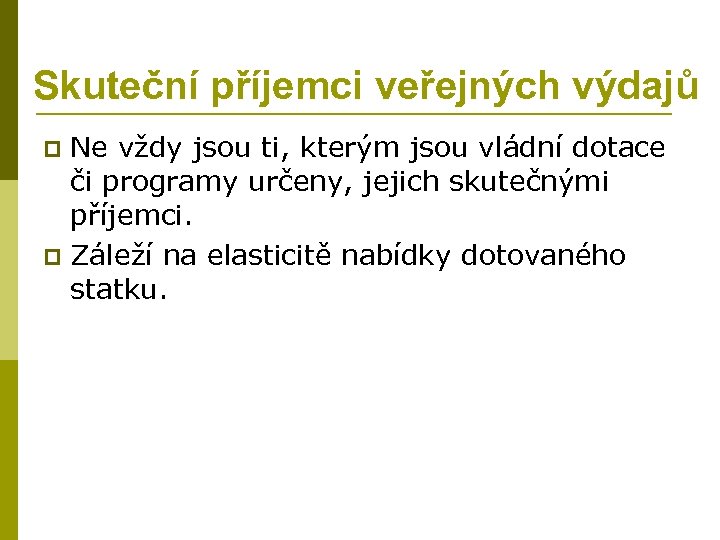 Skuteční příjemci veřejných výdajů

Ne vždy jsou ti, kterým jsou vládní dotace či programy určeny, jejich skutečnými příjemci.

Záleží na elasticitě nabídky dotovaného statku.